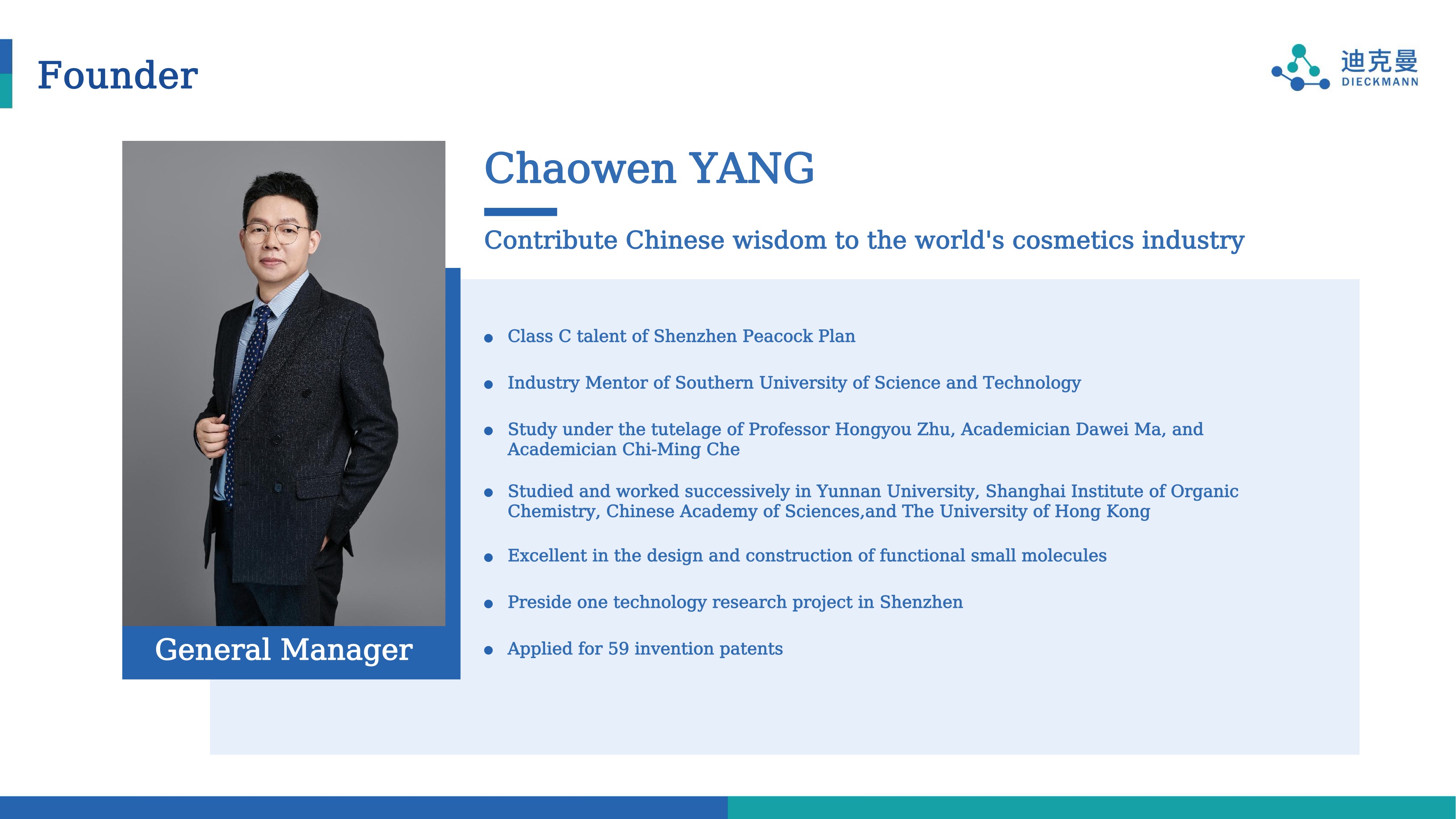 Founder

迪克曼
DIECKMANN

Chaowen YANG

Contribute Chinese wisdom to the world's cosmetics industry

General Manager

- Class C talent of Shenzhen Peacock Plan
- Industry Mentor of Southern University of Science and Technology
- Study under the tutelage of Professor Hongyou Zhu, Academician Dawei Ma, and Academician Chi-Ming Che
- Studied and worked successively in Yunnan University, Shanghai Institute of Organic Chemistry, Chinese Academy of Sciences,and The University of Hong Kong
- Excellent in the design and construction of functional small molecules
- Preside one technology research project in Shenzhen
- Applied for 59 invention patents